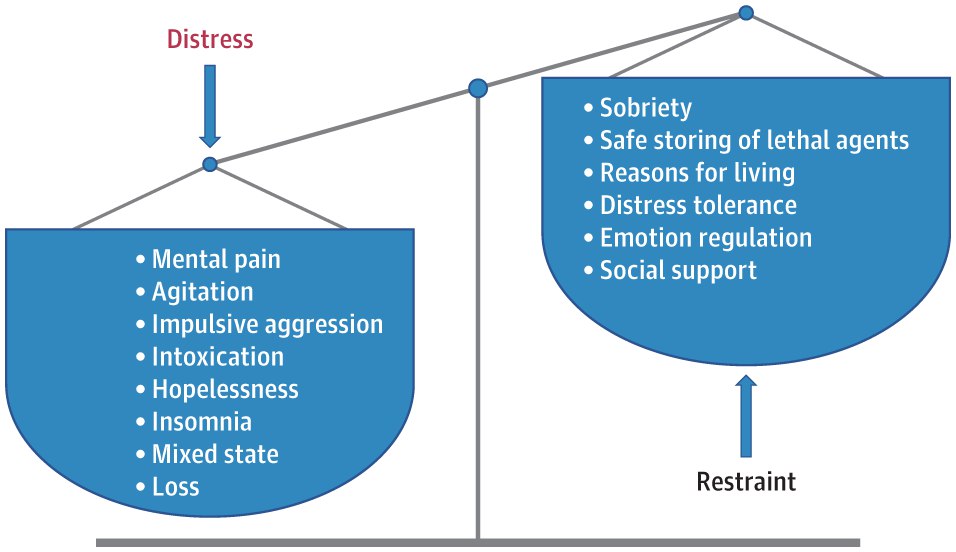 Distress

• Mental pain
• Agitation
• Impulsive aggression
• Intoxication
• Hopelessness
• Insomnia
• Mixed state
• Loss

• Sobriety
• Safe storing of lethal agents
• Reasons for living
• Distress tolerance
• Emotion regulation
• Social support

Restraint